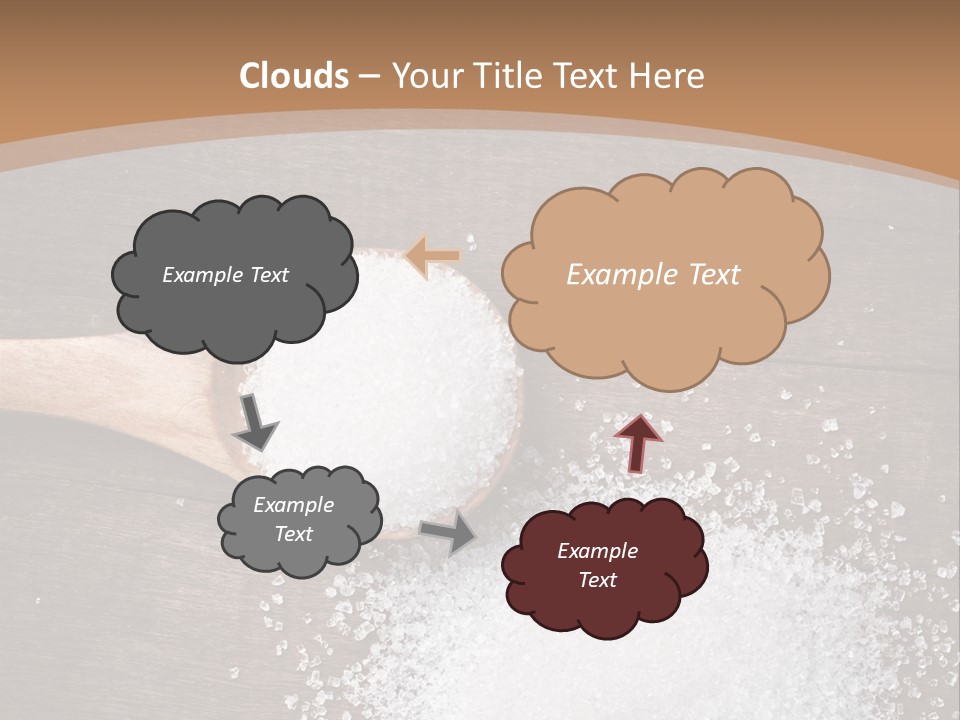 Clouds – Your Title Text Here

Example Text

Example Text

Example Text

Example Text